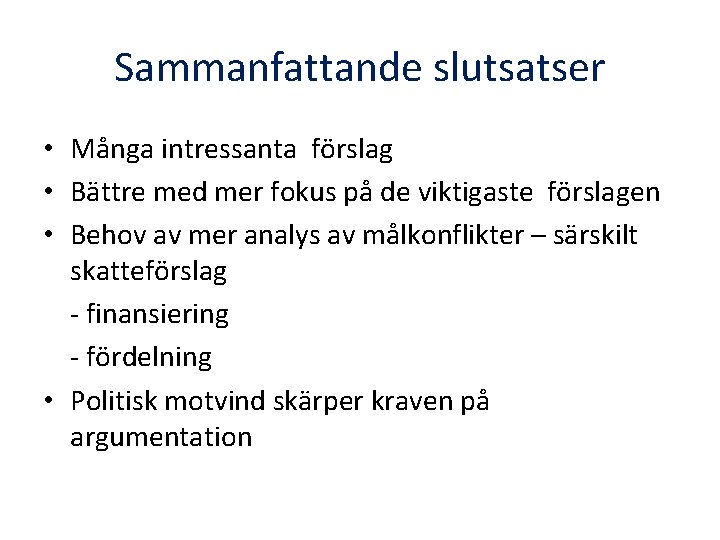 Sammanfattande slutsatser

• Många intressanta förslag
• Bättre med mer fokus på de viktigaste förslagen
• Behov av mer analys av målkonflikter – särskilt skatteförslag
- finansiering
- fördelning
• Politisk motvind skärper kraven på argumentation